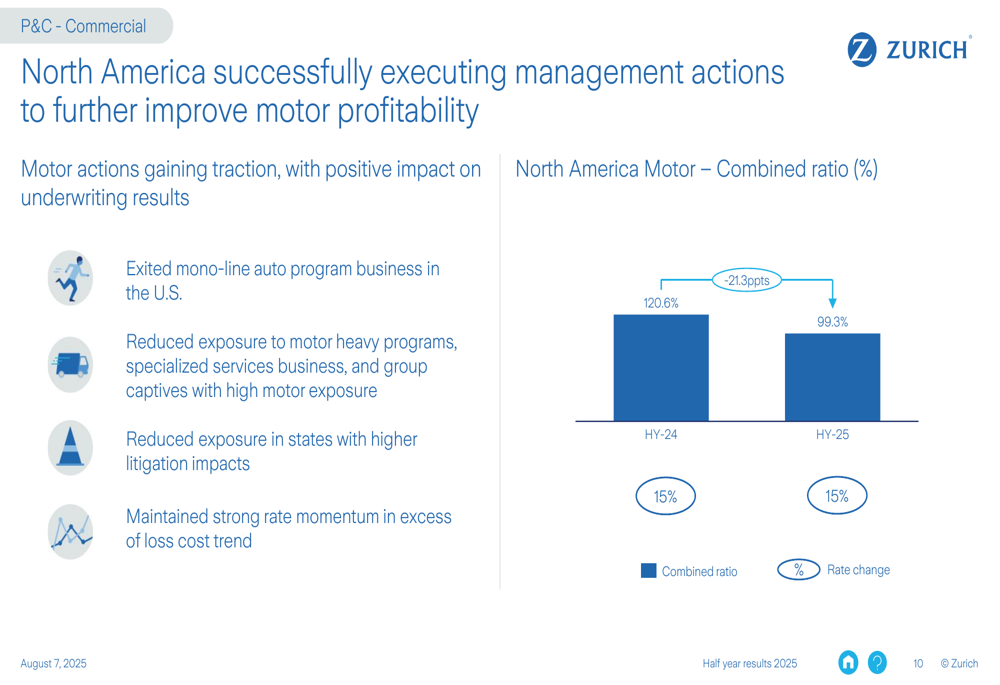 P&C - Commercial

ZURICH

North America successfully executing management actions to further improve motor profitability

Motor actions gaining traction, with positive impact on underwriting results

Exited mono-line auto program business in the U.S.

Reduced exposure to motor heavy programs, specialized services business, and group captives with high motor exposure

Reduced exposure in states with higher litigation impacts

Maintained strong rate momentum in excess of loss cost trend

North America Motor – Combined ratio (%)

-21.3ppts

120.6%

99.3%

HY-24

HY-25

15%

15%

Combined ratio

%

Rate change

August 7, 2025

Half year results 2025

10

© Zurich